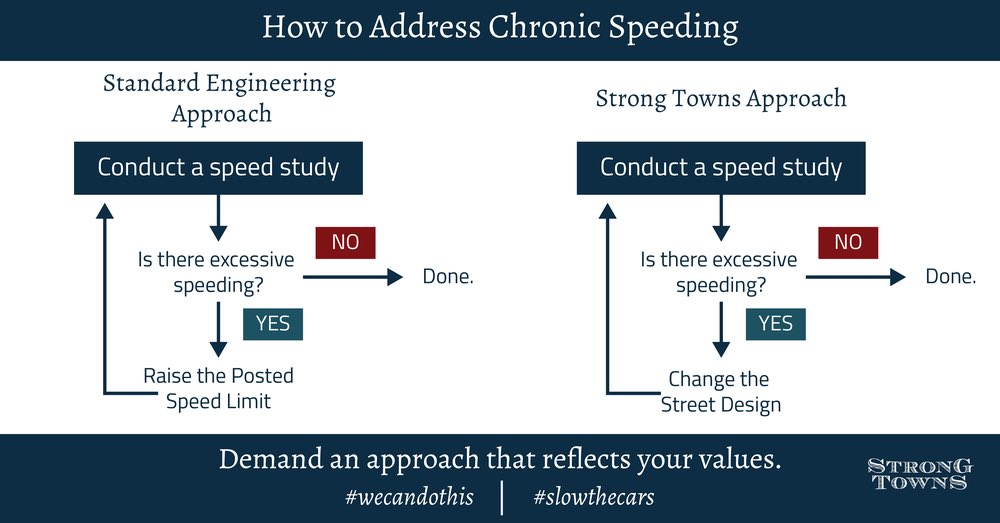 How to Address Chronic Speeding

Standard Engineering Approach

Conduct a speed study

Is there excessive speeding?

NO

Done.

YES

Raise the Posted Speed Limit

Strong Towns Approach

Conduct a speed study

Is there excessive speeding?

NO

Done.

YES

Change the Street Design

Demand an approach that reflects your values.

#wecandothis | #slowthecars

STRONG TOWNS